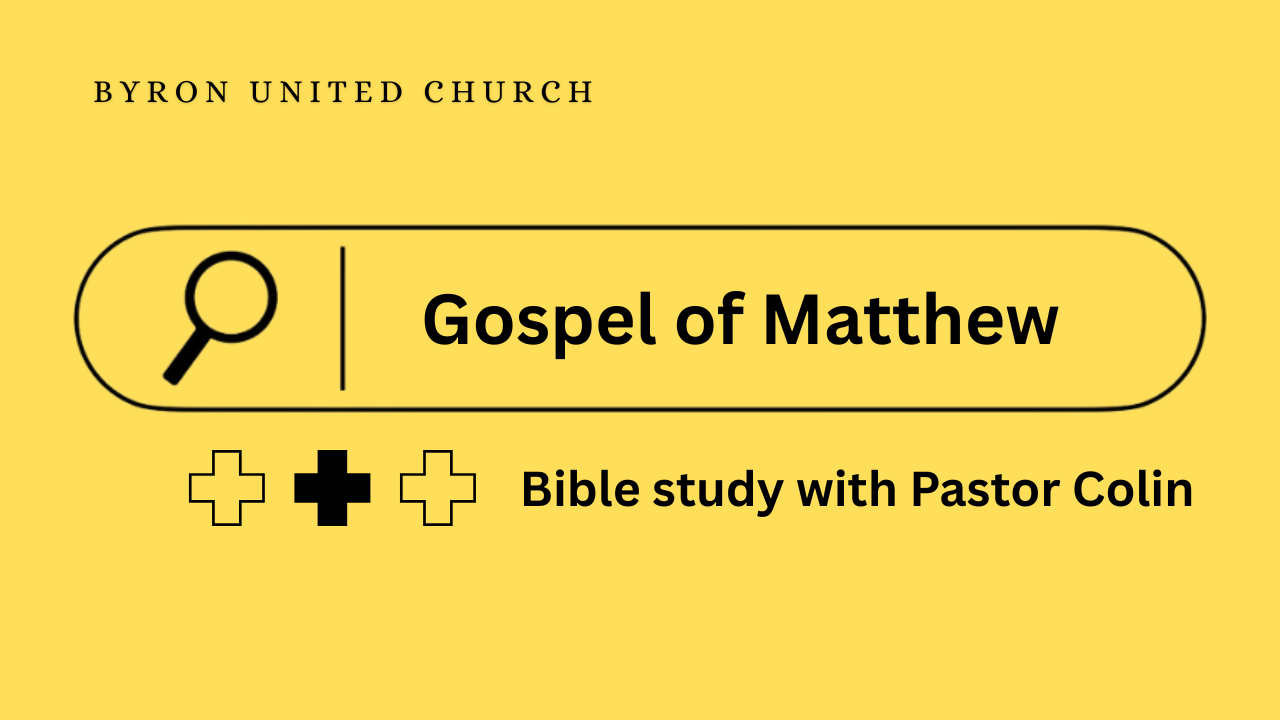 BYRON UNITED CHURCH

Gospel of Matthew

Bible study with Pastor Colin